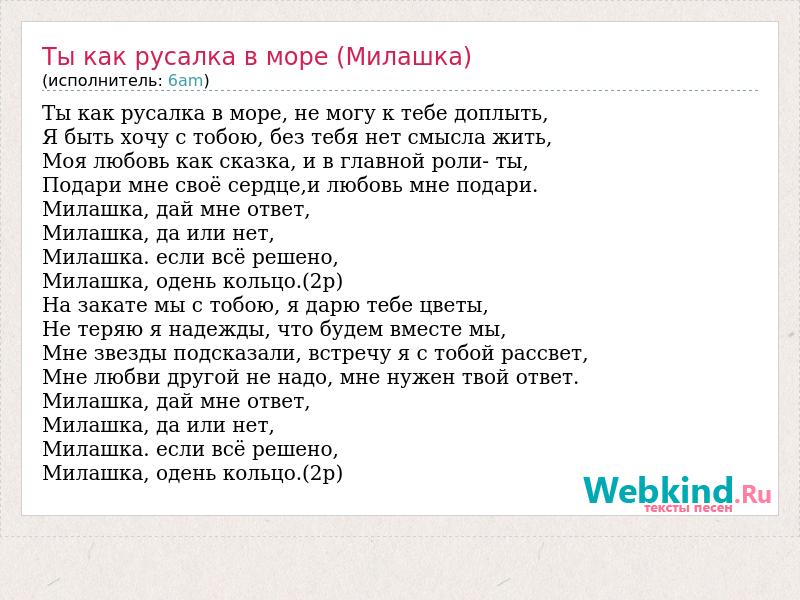 Ты как русалка в море (Милашка)
(исполнитель: 6am)

Ты как русалка в море, не могу к тебе доплыть,
Я быть хочу с тобою, без тебя нет смысла жить,
Моя любовь как сказка, и в главной роли- ты,
Подари мне своё сердце,и любовь мне подари.
Милашка, дай мне ответ,
Милашка, да или нет,
Милашка. если всё решено,
Милашка, одень кольцо.(2р)
На закате мы с тобою, я дарю тебе цветы,
Не теряю я надежды, что будем вместе мы,
Мне звезды подсказали, встречу я с тобой рассвет,
Мне любви другой не надо, мне нужен твой ответ.
Милашка, дай мне ответ,
Милашка, да или нет,
Милашка. если всё решено,
Милашка, одень кольцо.(2р)

Webkind.Ru
тексты песен